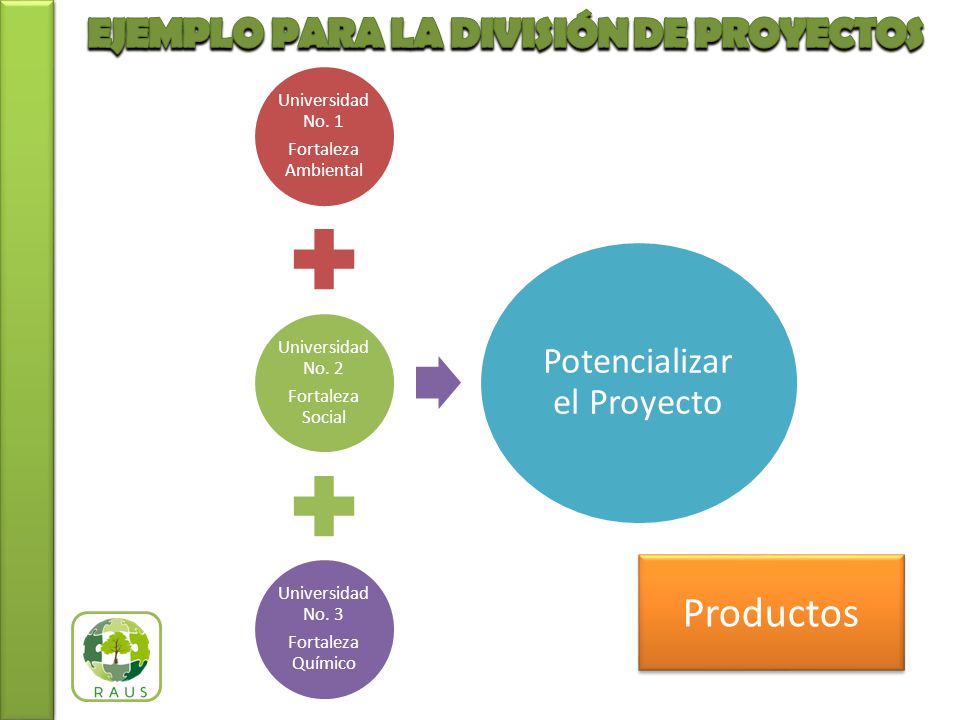 EJEMPLO PARA LA DIVISIÓN DE PROYECTOS

Universidad No. 1

Fortaleza Ambiental

Universidad No. 2

Fortaleza Social

Universidad No. 3

Fortaleza Químico

Potencializar el Proyecto

Productos

RAUS